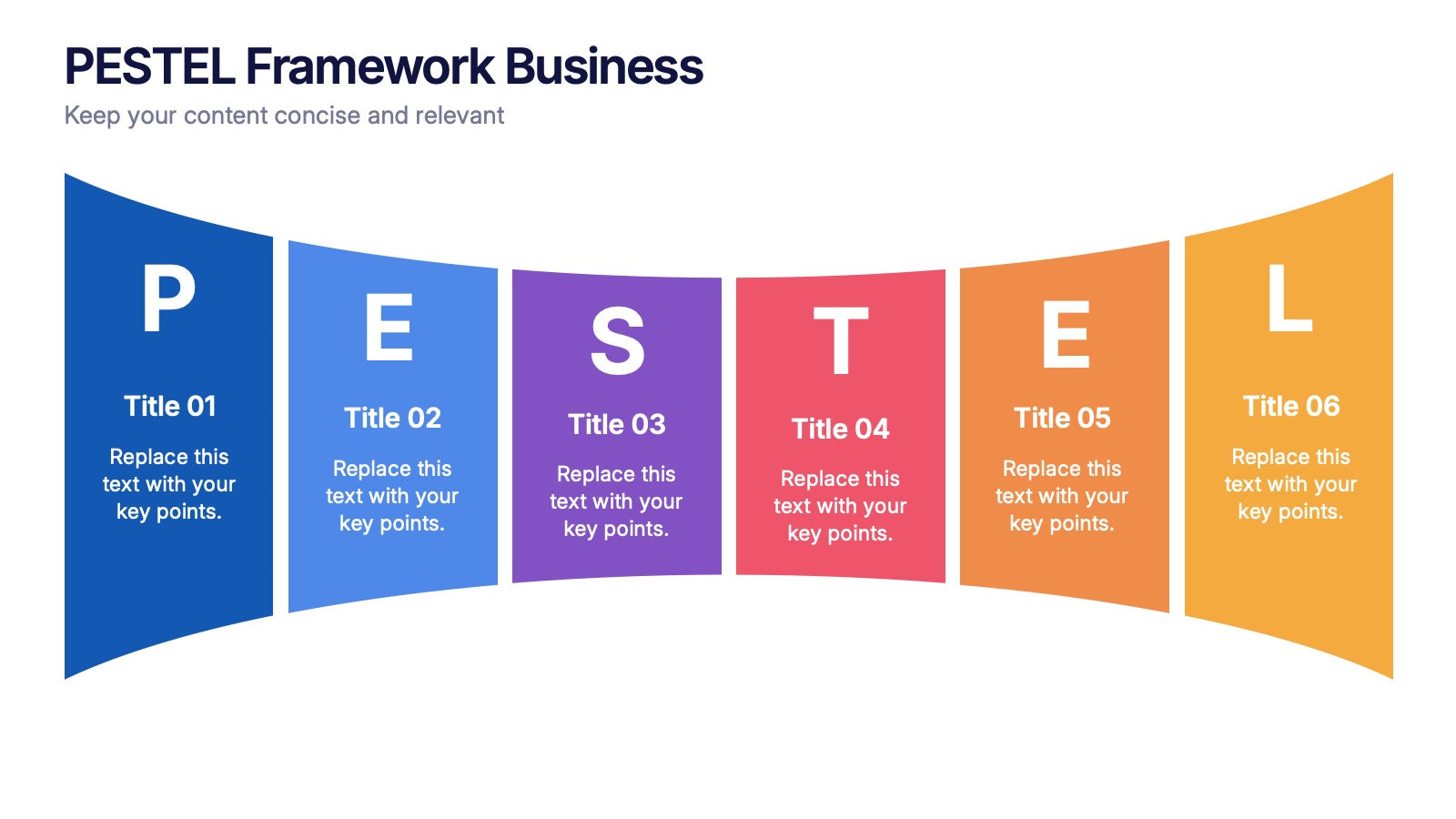 PESTEL Framework Business

Keep your content concise and relevant

P

Title 01

Replace this text with your key points.

E

Title 02

Replace this text with your key points.

S

Title 03

Replace this text with your key points.

T

Title 04

Replace this text with your key points.

E

Title 05

Replace this text with your key points.

L

Title 06

Replace this text with your key points.